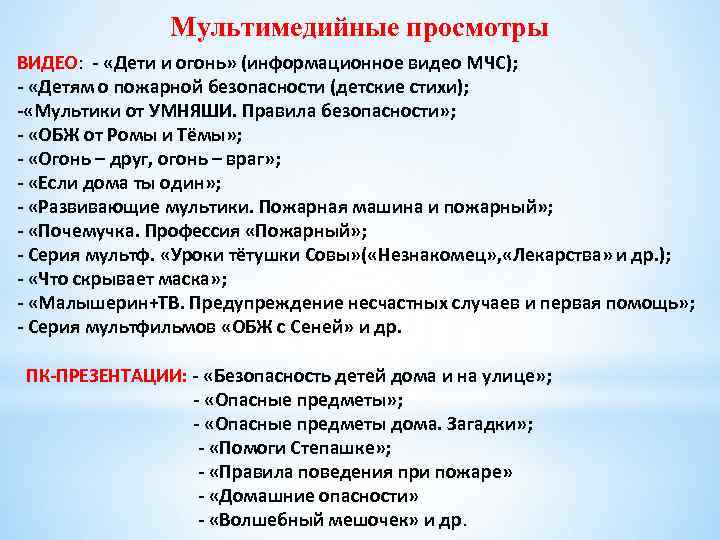 Мультимедийные просмотры

ВИДЕО: - «Дети и огонь» (информационное видео МЧС);
- «Детям о пожарной безопасности (детские стихи);
-«Мультики от УМНЯШИ. Правила безопасности»;
- «ОБЖ от Ромы и Тёмы»;
- «Огонь – друг, огонь – враг»;
- «Если дома ты один»;
- «Развивающие мультики. Пожарная машина и пожарный»;
- «Почемучка. Профессия «Пожарный»;
- Серия мультф. «Уроки тётушки Совы»(«Незнакомец»,«Лекарства» и др.);
- «Что скрывает маска»;
- «Малышерин+ТВ. Предупреждение несчастных случаев и первая помощь»;
- Серия мультфильмов «ОБЖ с Сеней» и др.

ПК-ПРЕЗЕНТАЦИИ: - «Безопасность детей дома и на улице»;
- «Опасные предметы»;
- «Опасные предметы дома. Загадки»;
- «Помоги Степашке»;
- «Правила поведения при пожаре»
- «Домашние опасности»
- «Волшебный мешочек» и др.